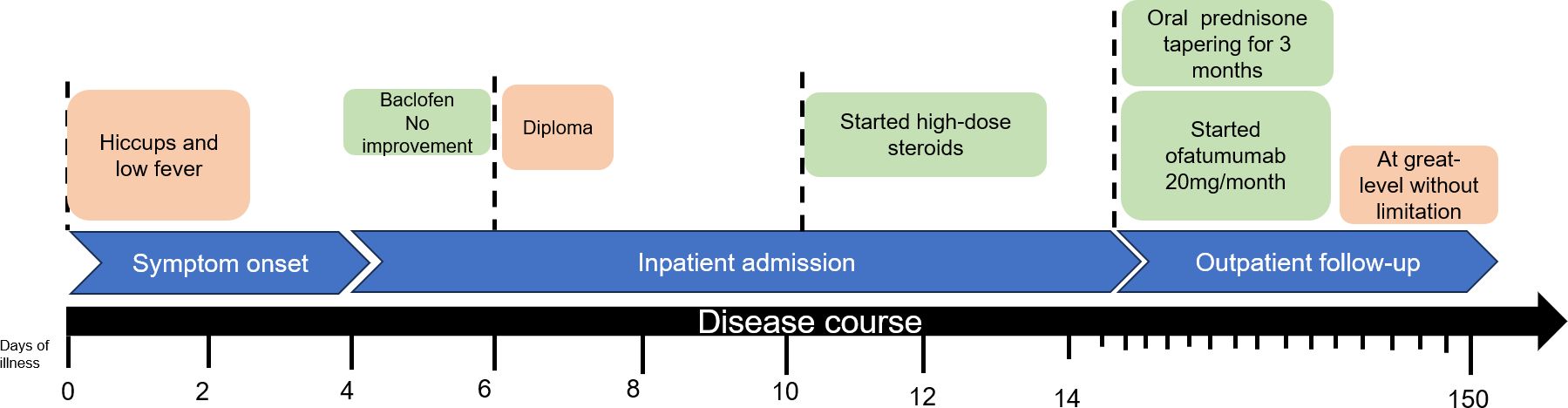 Hiccups and low fever

Baclofen No improvement

Diploma

Started high-dose steroids

Oral prednisone tapering for 3 months

Started ofatumumab 20mg/month

At great-level without limitation

Symptom onset

Inpatient admission

Outpatient follow-up

Disease course

Days of illness

0

2

4

6

8

10

12

14

150